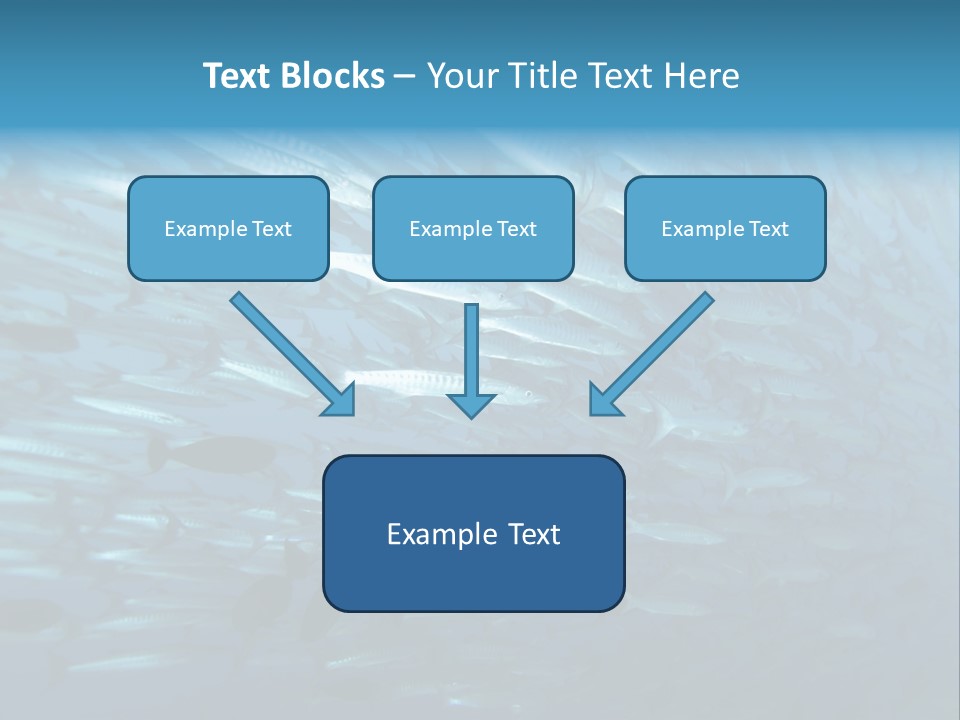 Text Blocks – Your Title Text Here

Example Text

Example Text

Example Text

Example Text